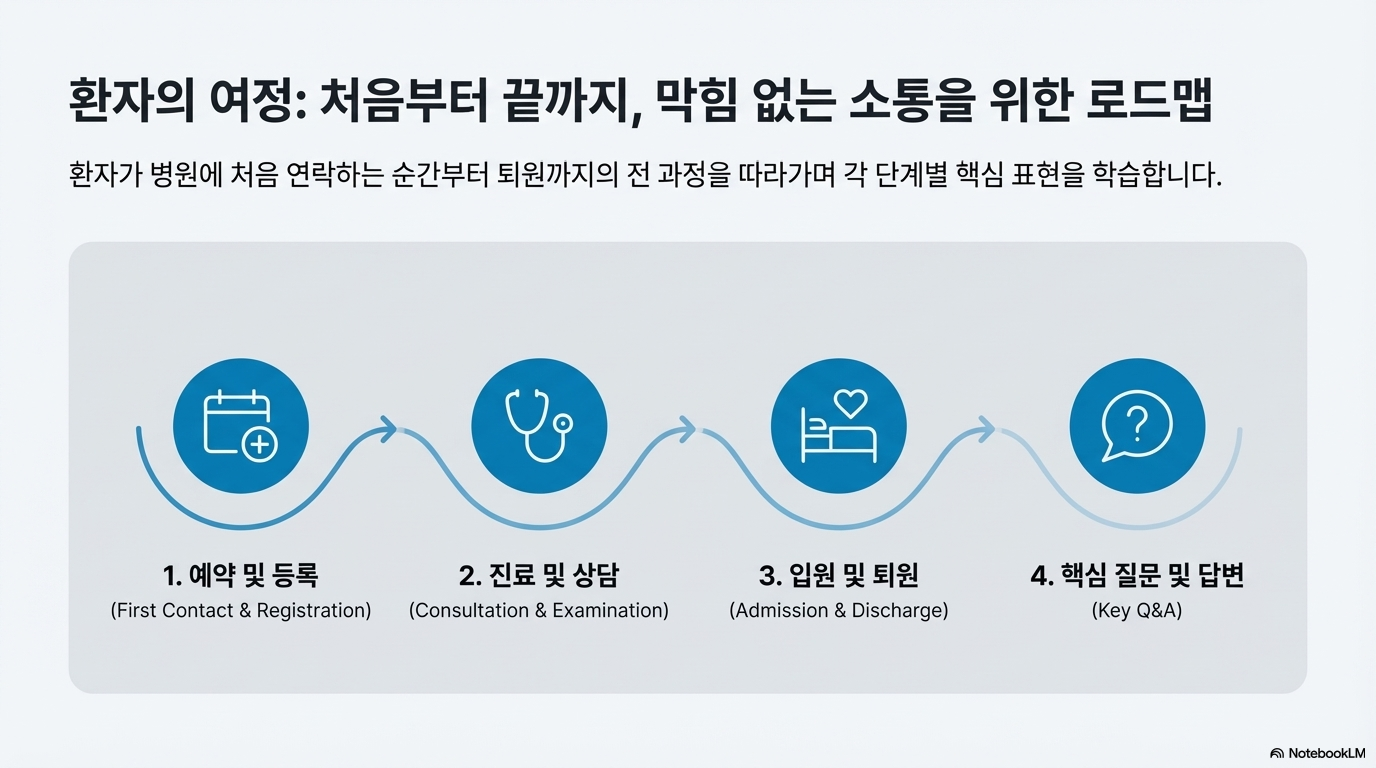 환자의 여정: 처음부터 끝까지, 막힘 없는 소통을 위한 로드맵

환자가 병원에 처음 연락하는 순간부터 퇴원까지의 전 과정을 따라가며 각 단계별 핵심 표현을 학습합니다.

1. 예약 및 등록
(First Contact & Registration)

2. 진료 및 상담
(Consultation & Examination)

3. 입원 및 퇴원
(Admission & Discharge)

4. 핵심 질문 및 답변
(Key Q&A)

NotebookLM